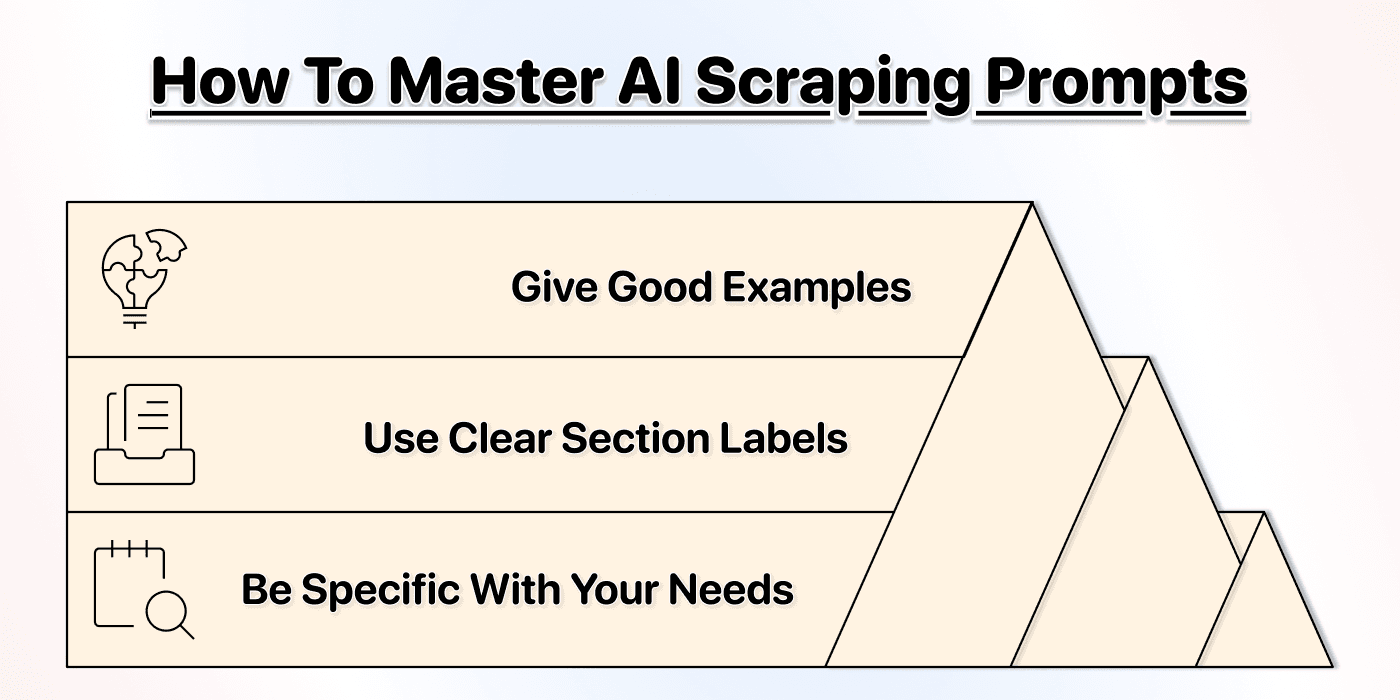 How To Master AI Scraping Prompts

Give Good Examples

Use Clear Section Labels

Be Specific With Your Needs